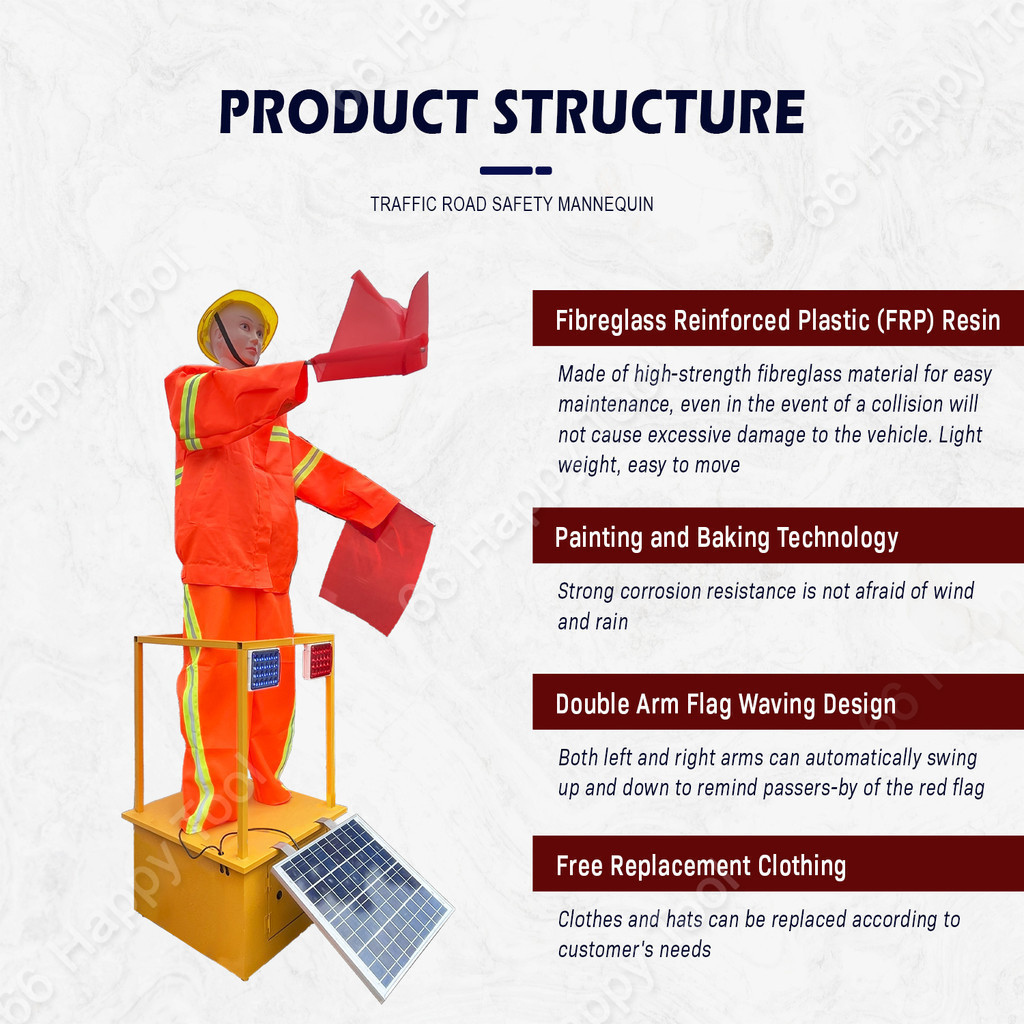 PRODUCT STRUCTURE

TRAFFIC ROAD SAFETY MANNEQUIN

Fibreglass Reinforced Plastic (FRP) Resin

Made of high-strength fibreglass material for easy maintenance, even in the event of a collision will not cause excessive damage to the vehicle. Light weight, easy to move

Painting and Baking Technology

Strong corrosion resistance is not afraid of wind and rain

Double Arm Flag Waving Design

Both left and right arms can automatically swing up and down to remind passers-by of the red flag

Free Replacement Clothing

Clothes and hats can be replaced according to customer's needs

66 Happy Tool